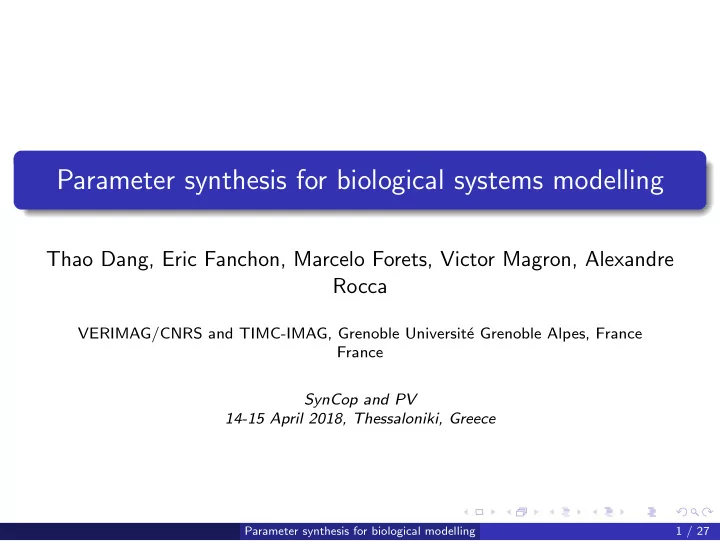 Parameter synthesis for biological systems modelling

Thao Dang, Eric Fanchon, Marcelo Forets, Victor Magron, Alexandre Rocca

VERIMAG/CNRS and TIMC-IMAG, Grenoble Université Grenoble Alpes, France
France

SynCop and PV
14-15 April 2018, Thessaloniki, Greece

Parameter synthesis for biological modelling 1 / 27